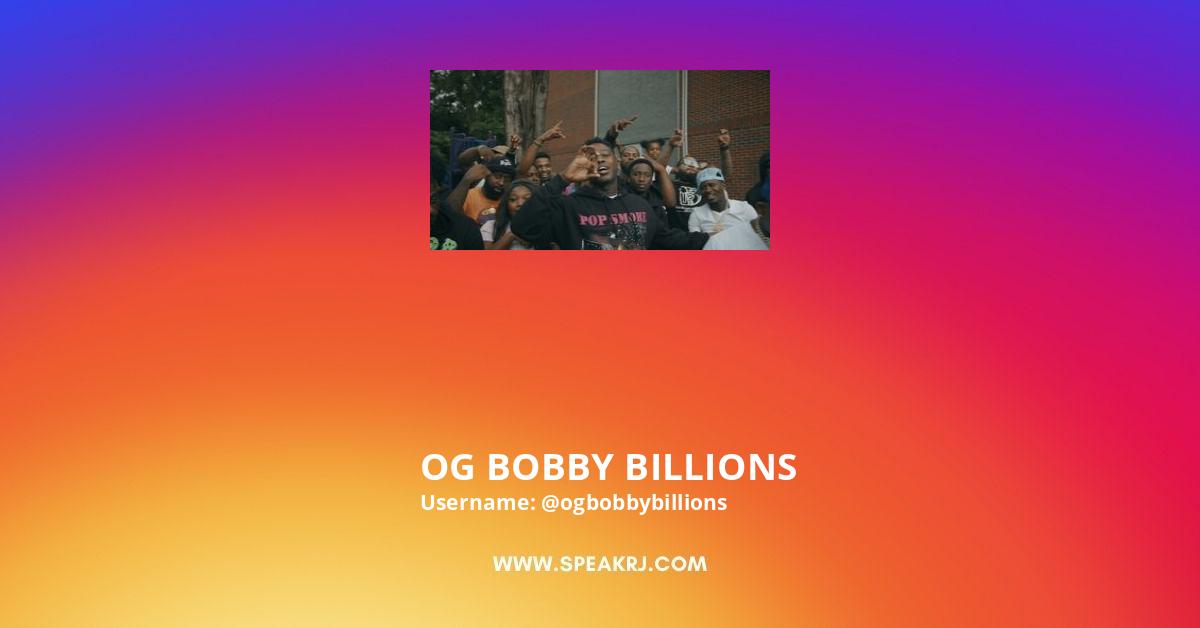 POP SMOKE

OG BOBBY BILLIONS
Username: @ogbobbybillions

WWW.SPEAKRJ.COM